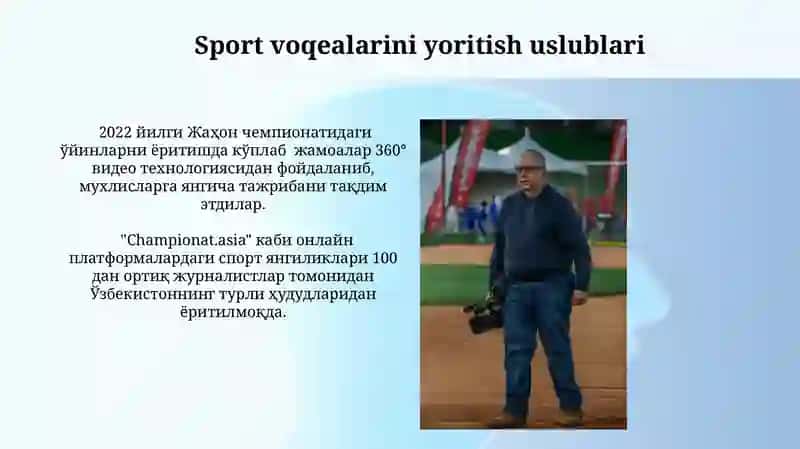 Sport voqealarini yoritish uslublari

2022 йилги Жаҳон чемпионатидаги ўйинларни ёритишда кўплаб жамоалар 360° видео технологиясидан фойдаланиб, мухлисларга янгича тажрибани тақдим этдилар.

"Championat.asia" каби онлайн платформалардаги спорт янгиликлари 100 дан ортиқ журналистлар томонидан Ўзбекистоннинг турли ҳудудларидан ёритилмоқда.